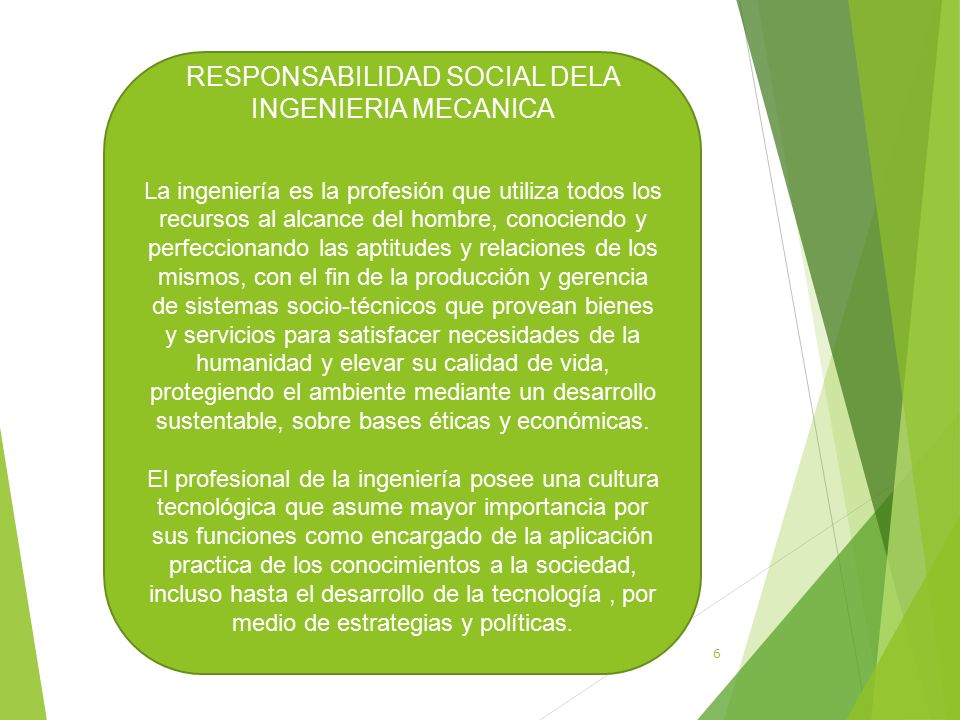 RESPONSABILIDAD SOCIAL DELA INGENIERIA MECANICA

La ingeniería es la profesión que utiliza todos los recursos al alcance del hombre, conociendo y perfeccionando las aptitudes y relaciones de los mismos, con el fin de la producción y gerencia de sistemas socio-técnicos que provean bienes y servicios para satisfacer necesidades de la humanidad y elevar su calidad de vida, protegiendo el ambiente mediante un desarrollo sustentable, sobre bases éticas y económicas.

El profesional de la ingeniería posee una cultura tecnológica que asume mayor importancia por sus funciones como encargado de la aplicación practica de los conocimientos a la sociedad, incluso hasta el desarrollo de la tecnología , por medio de estrategias y políticas.

6